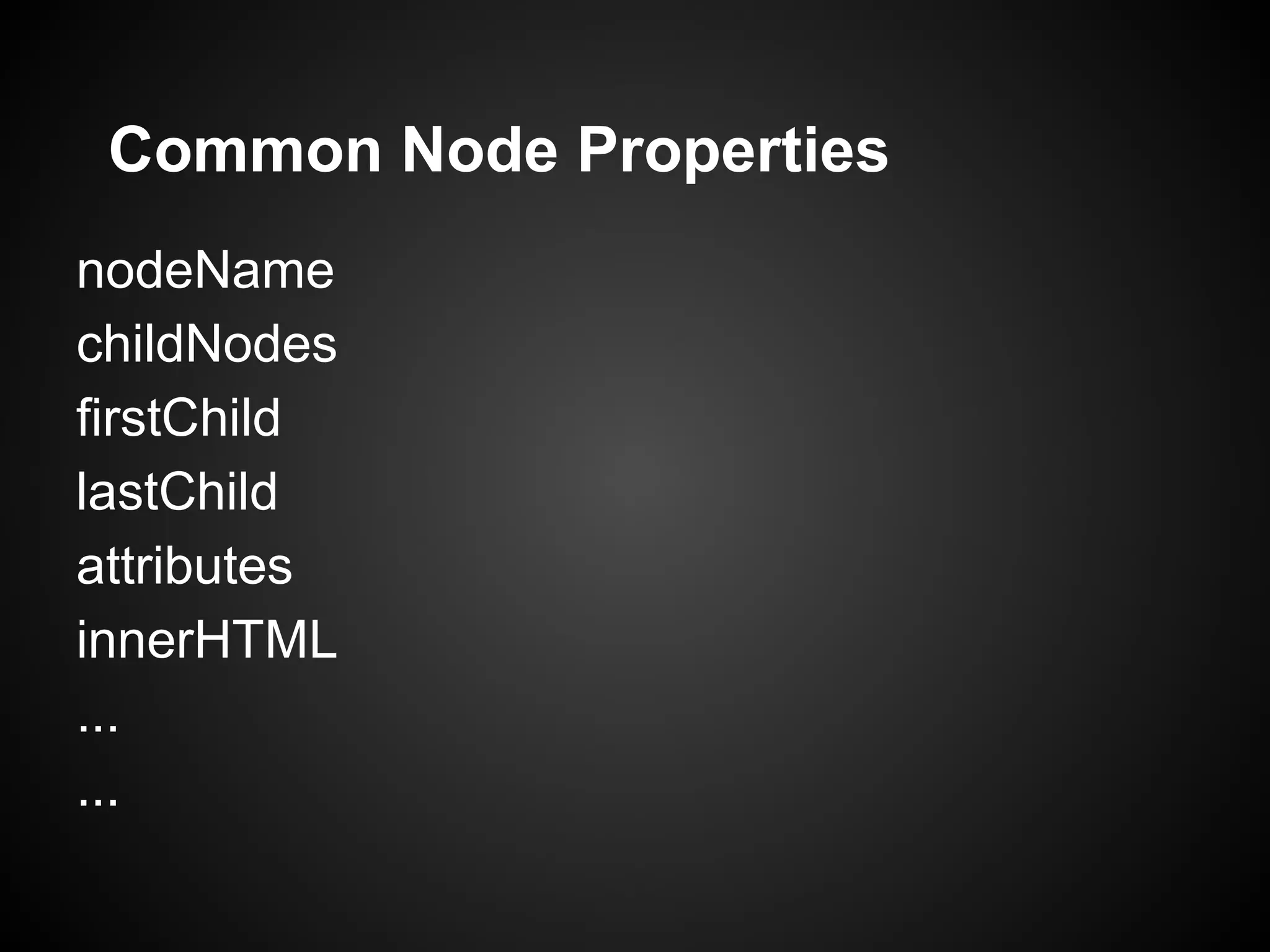 Common Node Properties

nodeName
childNodes
firstChild
lastChild
attributes
innerHTML
...
...